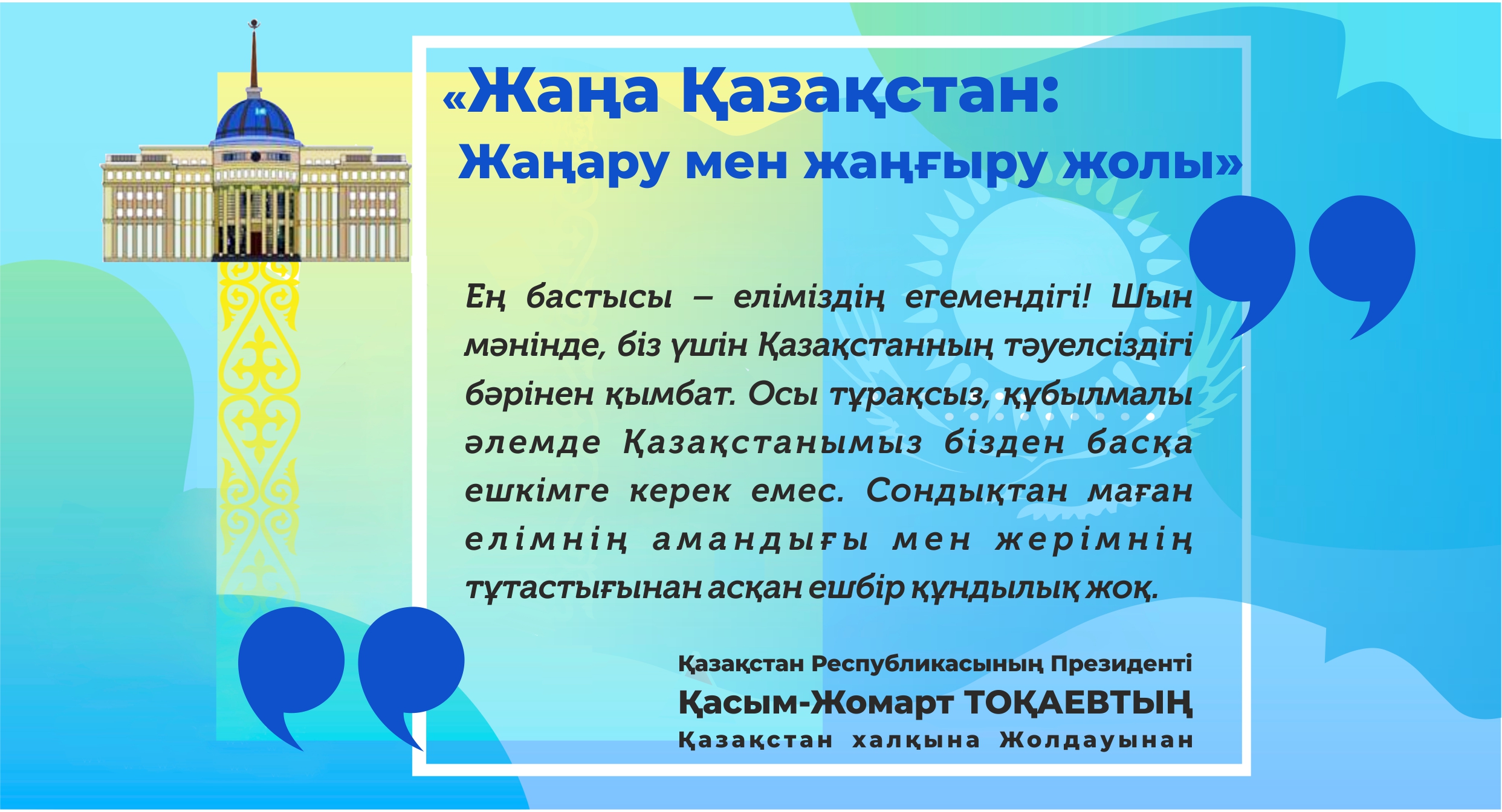 «Жаңа Қазақстан:
Жаңару мен жаңғыру жолы»

Ең бастысы – еліміздің егемендігі! Шын мәнінде, біз үшін Қазақстанның тәуелсіздігі бәрінен қымбат. Осы тұрақсыз, құбылмалы әлемде Қазақстанымыз бізден басқа ешкімге керек емес. Сондықтан маған елімнің амандығы мен жерімнің тұтастығынан асқан ешбір құндылық жоқ.

Қазақстан Республикасының Президенті
Қасым-Жомарт ТОҚАЕВТЫҢ
Қазақстан халқына Жолдауынан